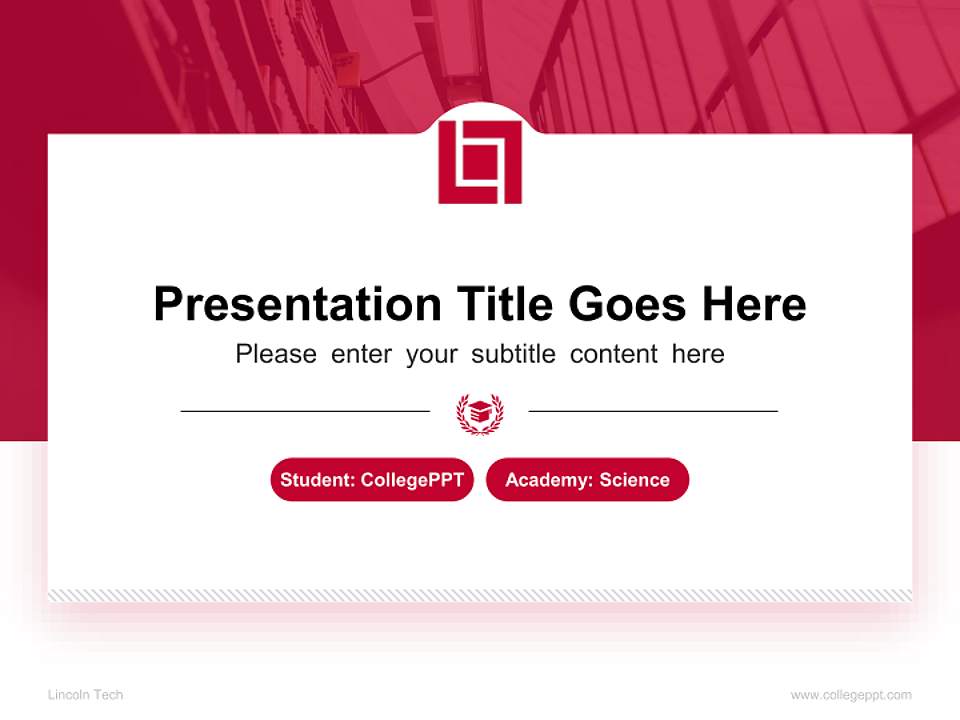 Presentation Title Goes Here

Please enter your subtitle content here

Student: CollegePPT

Academy: Science

Lincoln Tech

www.collegeppt.com